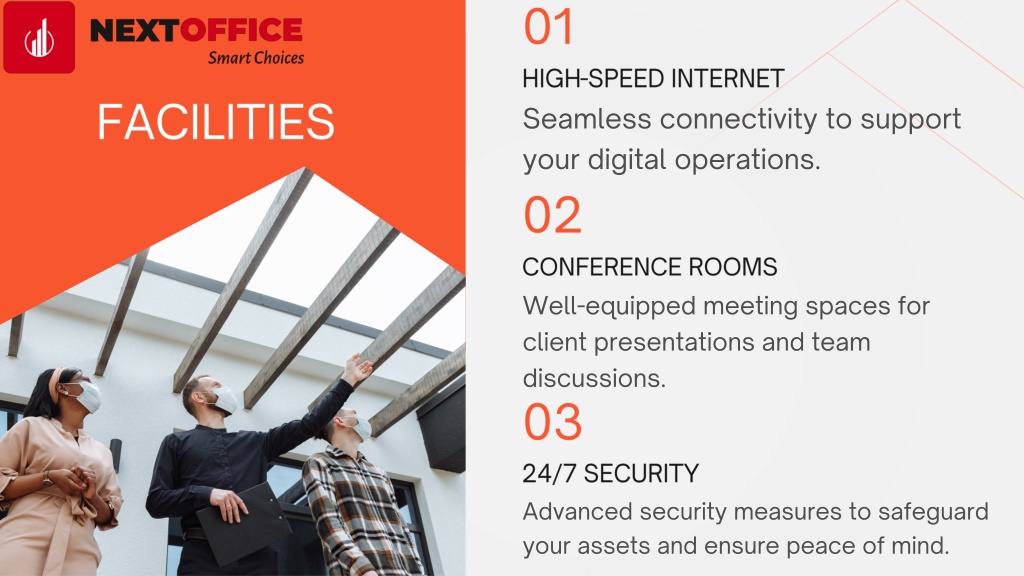 NEXTOFFICE
Smart Choices

FACILITIES

01
HIGH-SPEED INTERNET
Seamless connectivity to support your digital operations.

02
CONFERENCE ROOMS
Well-equipped meeting spaces for client presentations and team discussions.

03
24/7 SECURITY
Advanced security measures to safeguard your assets and ensure peace of mind.